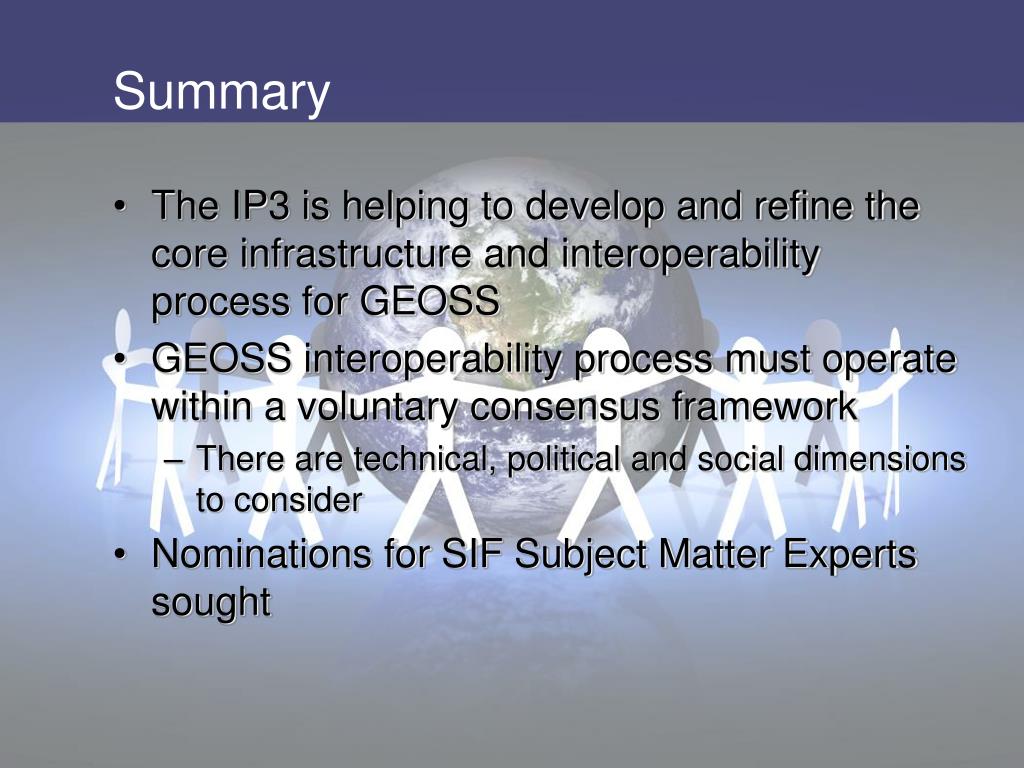 Summary

• The IP3 is helping to develop and refine the core infrastructure and interoperability process for GEOSS

• GEOSS interoperability process must operate within a voluntary consensus framework

– There are technical, political and social dimensions to consider

• Nominations for SIF Subject Matter Experts sought